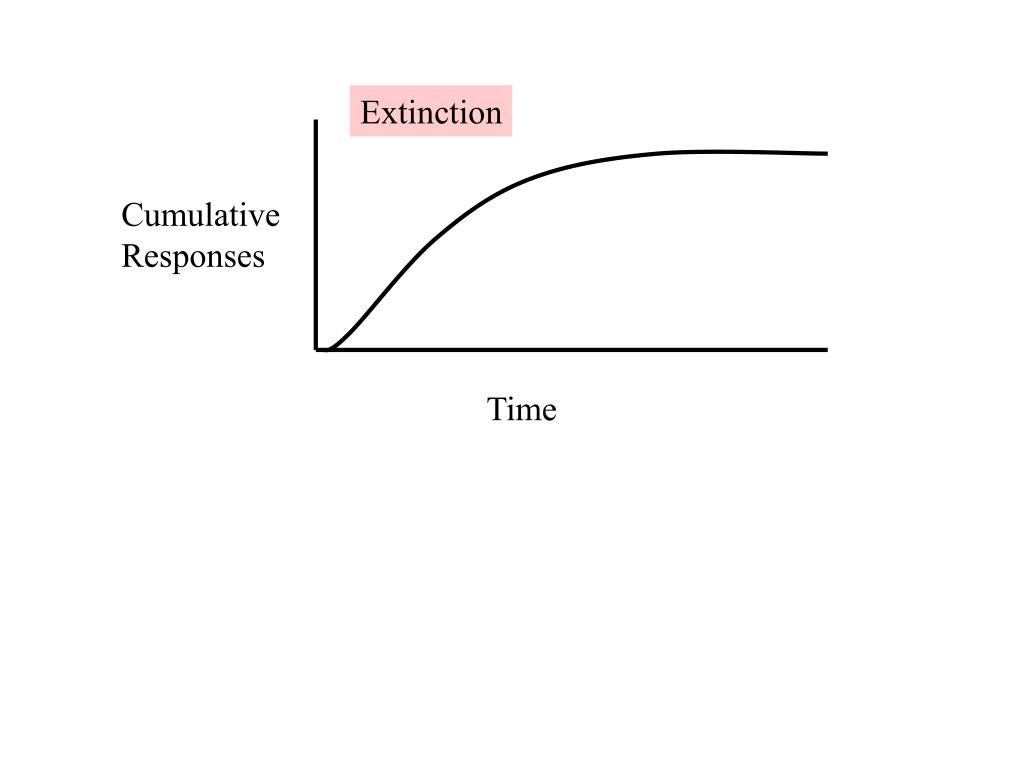 Extinction

Cumulative Responses

Time